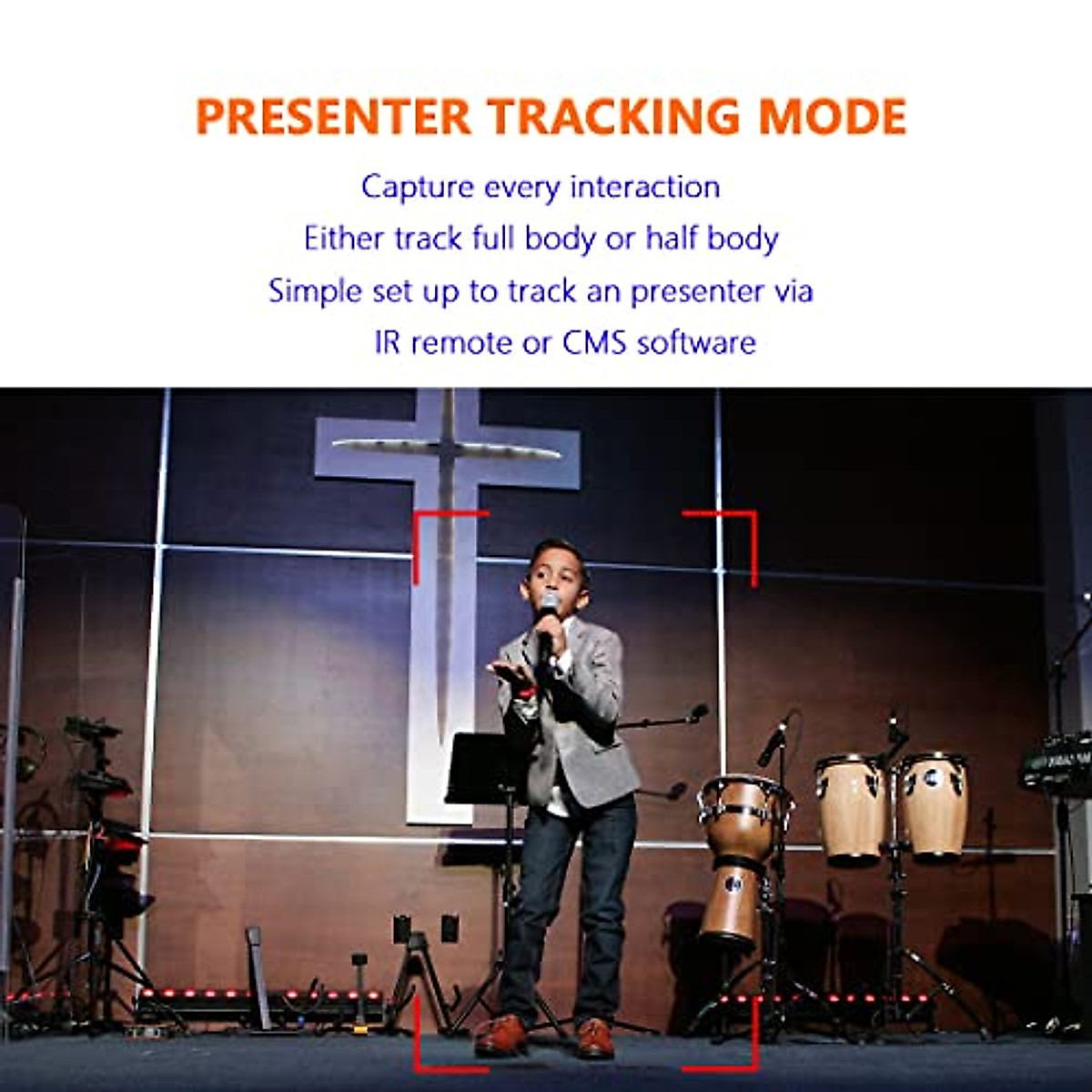 PRESENTER TRACKING MODE

Capture every interaction
Either track full body or half body
Simple set up to track an presenter via
IR remote or CMS software